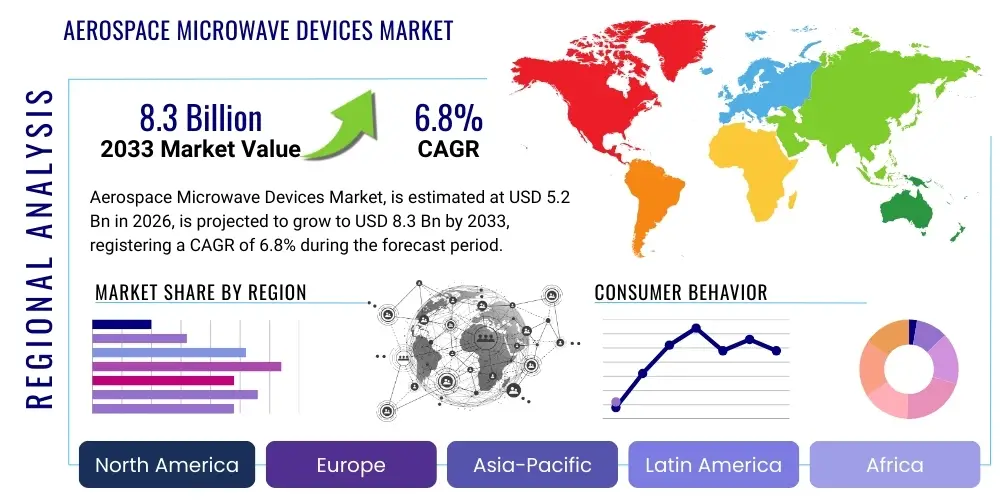 AEROSPACE MICROWAVE DEVICES MARKET

REGIONAL ANALYSIS

8.3 Billion
2033 Market Value

6.8%
CAGR

Aerospace Microwave Devices Market, is estimated at USD 5.2 Bn in 2026, is projected to grow to USD 8.3 Bn by 2033, registering a CAGR of 6.8% during the forecast period.

MARKET SHARE BY REGION

CONSUMER BEHAVIOR

North America
Europe
Asia-Pacific
Latin America
Africa